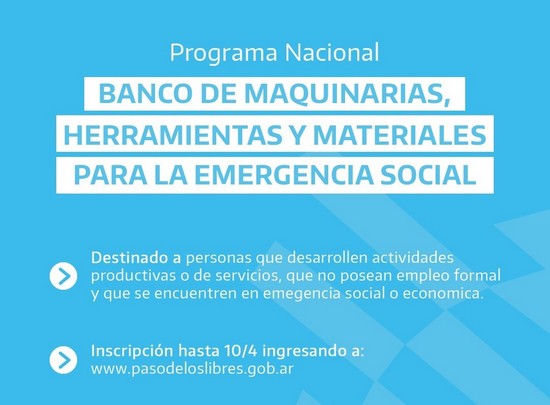 Programa Nacional

BANCO DE MAQUINARIAS, HERRAMIENTAS Y MATERIALES PARA LA EMERGENCIA SOCIAL

Destinado a personas que desarrollen actividades productivas o de servicios, que no posean empleo formal y que se encuentren en emegencia social o economica.

Inscripción hasta 10/4 ingresando a: www.pasodeloslibres.gob.ar